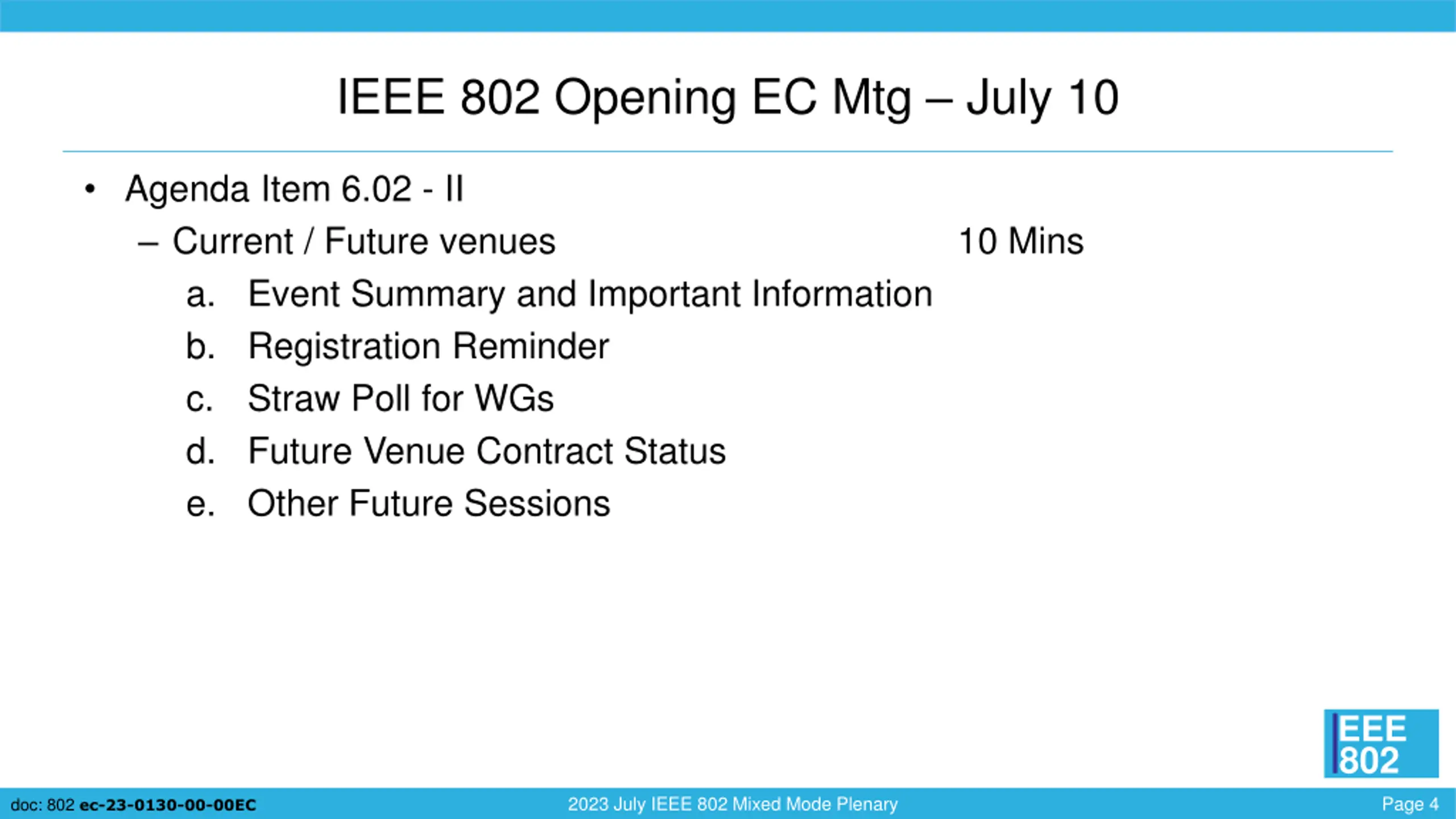 IEEE 802 Opening EC Mtg – July 10

• Agenda Item 6.02 - II
– Current / Future venues 10 Mins
a. Event Summary and Important Information
b. Registration Reminder
c. Straw Poll for WGs
d. Future Venue Contract Status
e. Other Future Sessions

IEEE 802

doc: 802 ec-23-0130-00-00EC
2023 July IEEE 802 Mixed Mode Plenary
Page 4